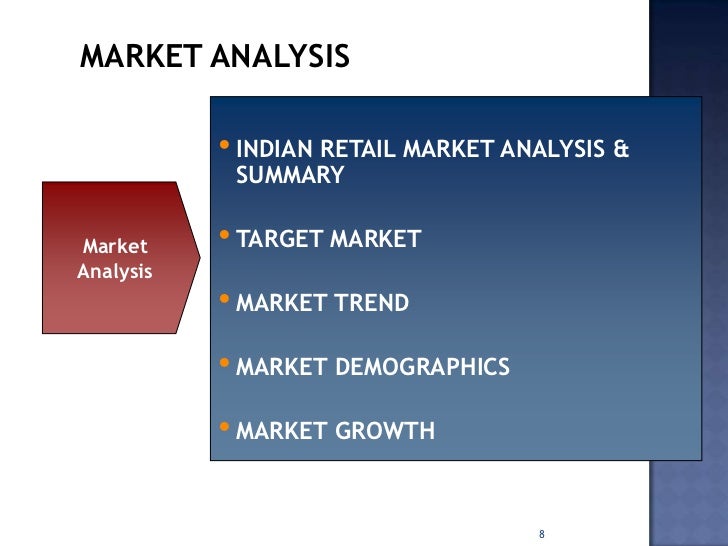 MARKET ANALYSIS

Market Analysis

• INDIAN RETAIL MARKET ANALYSIS & SUMMARY

• TARGET MARKET

• MARKET TREND

• MARKET DEMOGRAPHICS

• MARKET GROWTH

8